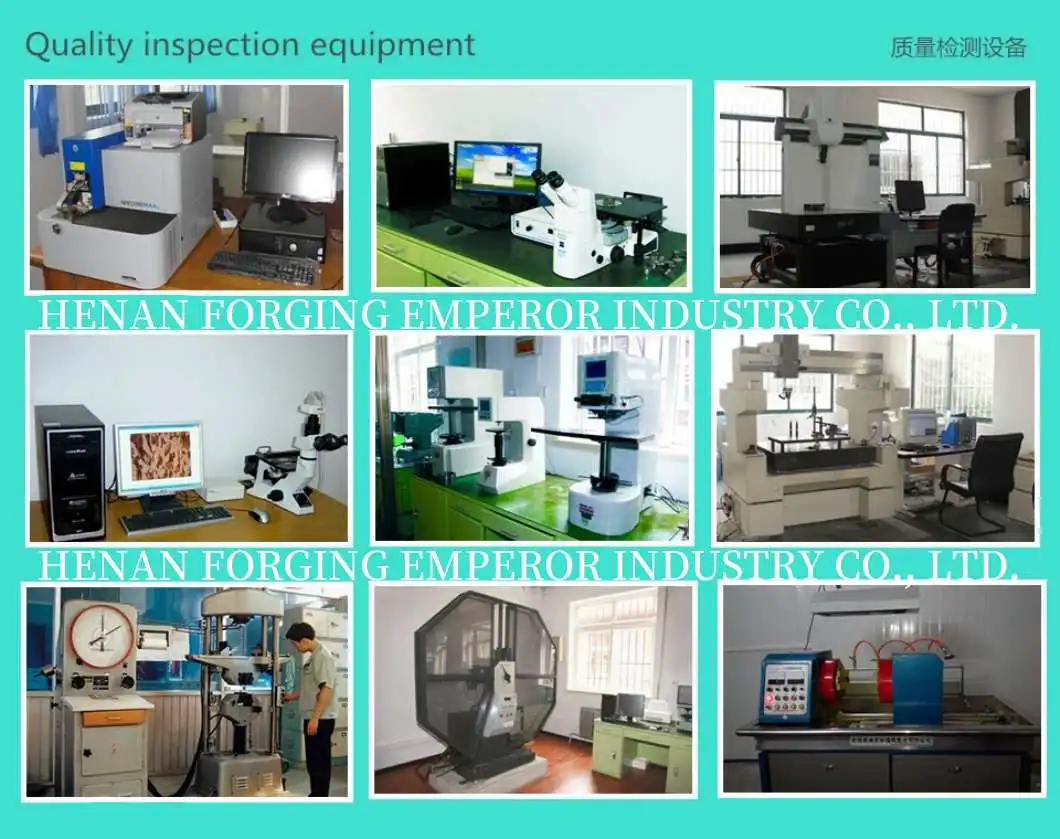 Quality inspection equipment

质量检测设备

HENAN FORGING EMPEROR INDUSTRY CO., LTD.

HENAN FORGING EMPEROR INDUSTRY CO., LTD.